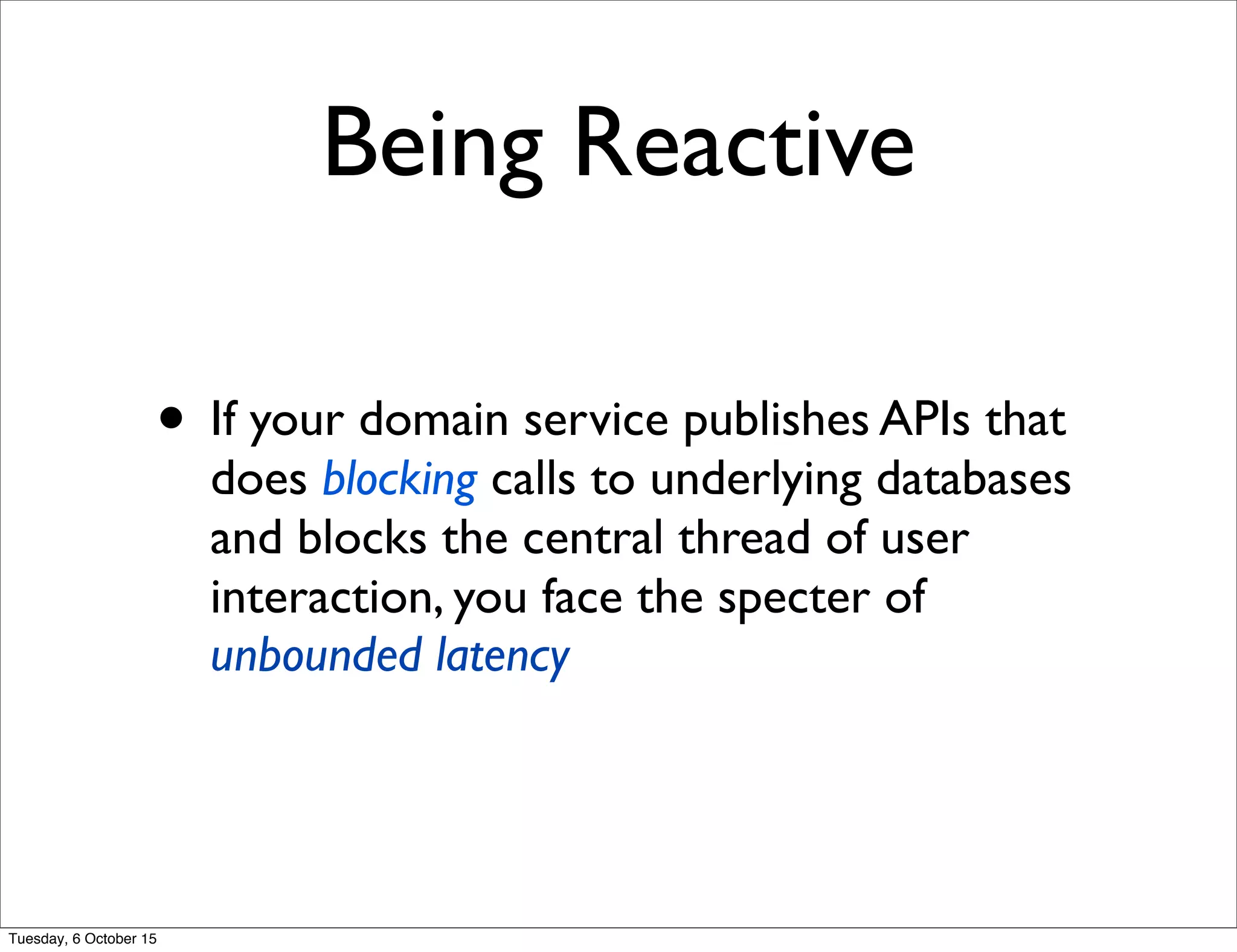 Being Reactive

• If your domain service publishes APIs that does blocking calls to underlying databases and blocks the central thread of user interaction, you face the specter of unbounded latency

Tuesday, 6 October 15